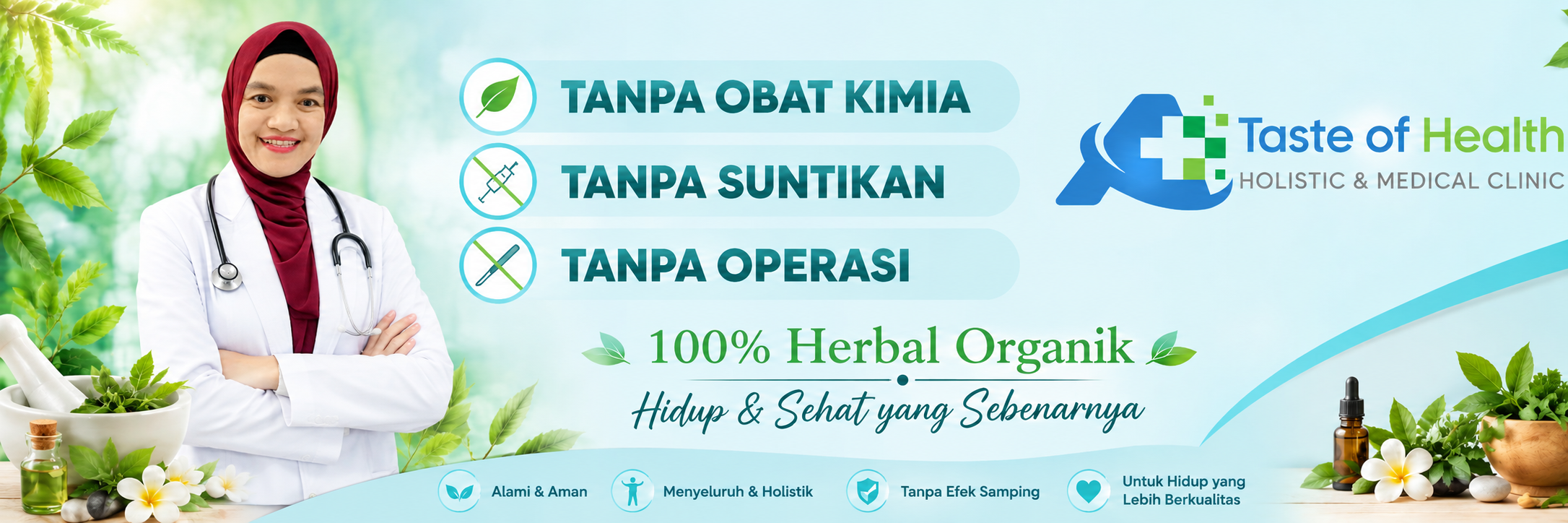 TANPA OBAT KIMIA

TANPA SUNTIKAN

TANPA OPERASI

Taste of Health
HOLISTIC & MEDICAL CLINIC

100% Herbal Organik

Hidup & Sehat yang Sebenarnya

Alami & Aman

Menyeluruh & Holistik

Tanpa Efek Samping

Untuk Hidup yang Lebih Berkualitas